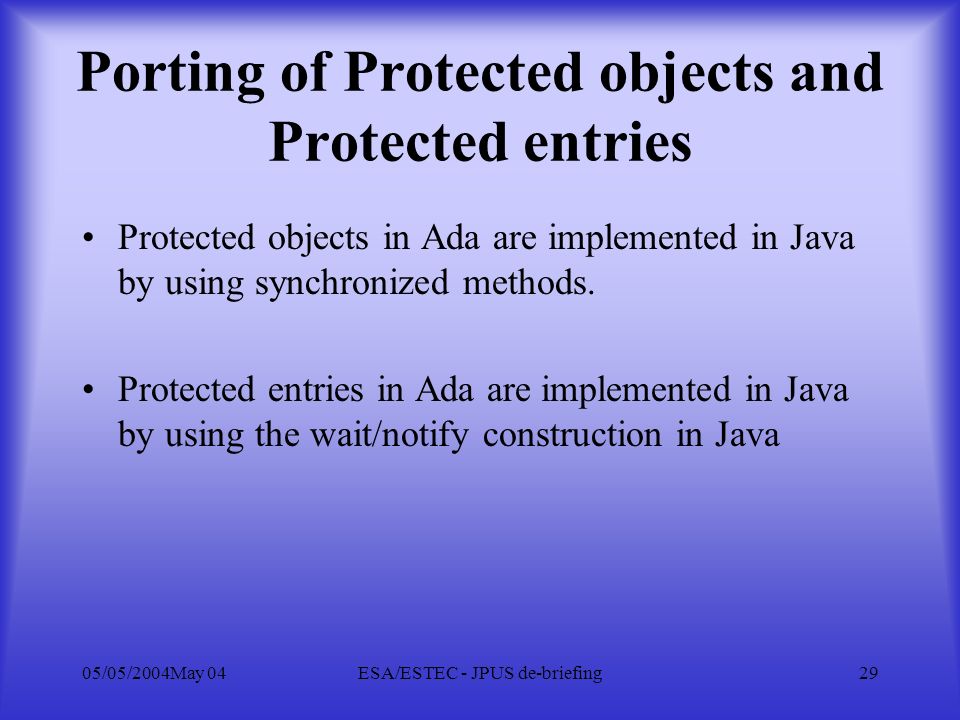 Porting of Protected objects and Protected entries

• Protected objects in Ada are implemented in Java by using synchronized methods.

• Protected entries in Ada are implemented in Java by using the wait/notify construction in Java

05/05/2004May 04

ESA/ESTEC - JPUS de-briefing

29